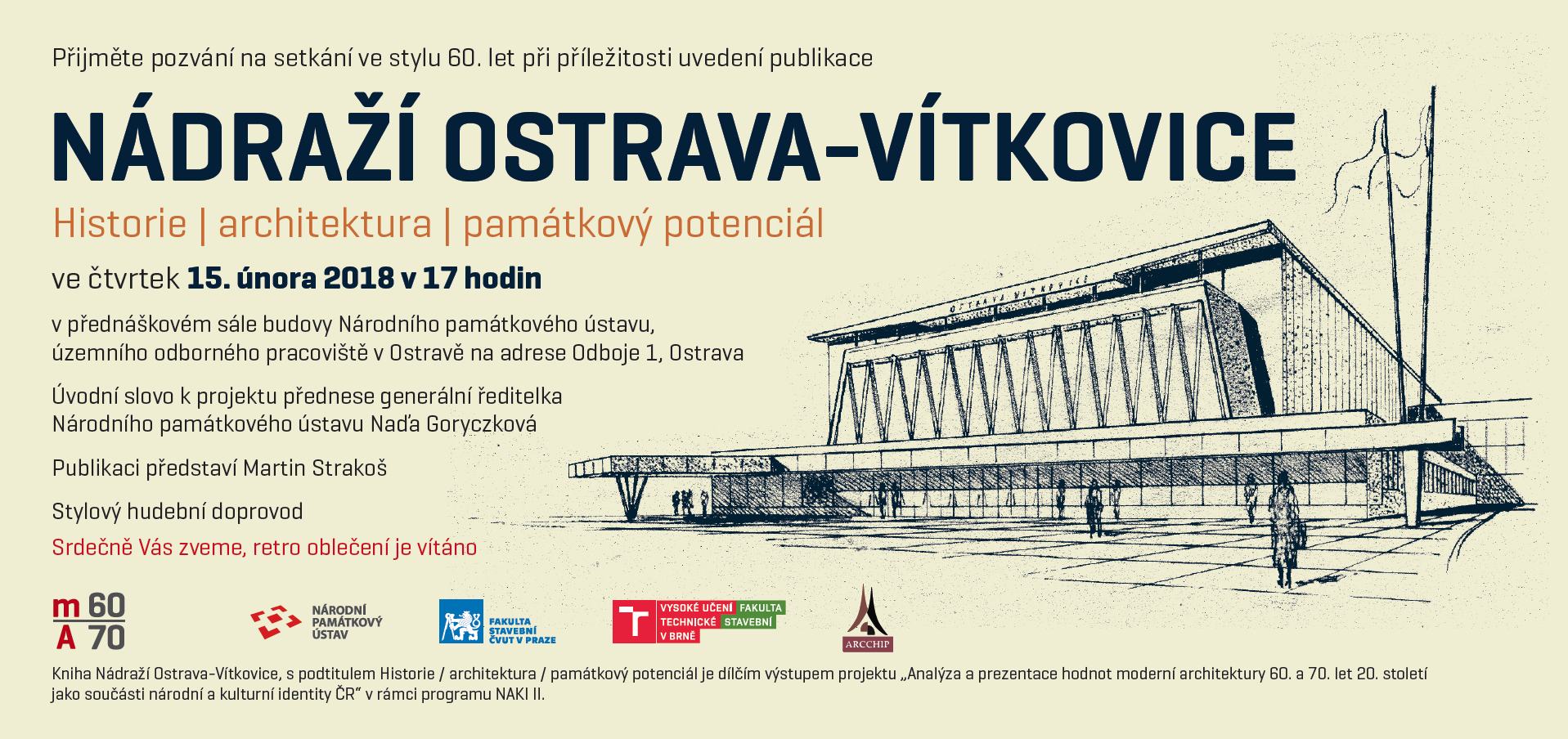 Přijměte pozvání na setkání ve stylu 60. let při příležitosti uvedení publikace

NÁDRAŽÍ OSTRAVA-VÍTKOVICE

Historie | architektura | památkový potenciál

ve čtvrtek 15. února 2018 v 17 hodin

v přednáškovém sále budovy Národního památkového ústavu, územního odborného pracoviště v Ostravě na adrese Odboje 1, Ostrava

Úvodní slovo k projektu přednese generální ředitelka Národního památkového ústavu Naďa Goryczková

Publikaci představí Martin Strakoš

Stylový hudební doprovod

Srdečně Vás zveme, retro oblečení je vítáno

OSTRAVA VÍTKOVICE

m 60
A 70

NÁRODNÍ PAMÁTKOVÝ ÚSTAV

FAKULTA STAVEBNÍ ČVUT V PRAZE

VYSOKÉ UČENÍ TECHNICKÉ V BRNĚ FAKULTA STAVEBNÍ

ARCCHIP

Kniha Nádraží Ostrava-Vítkovice, s podtitulem Historie / architektura / památkový potenciál je dílčím výstupem projektu „Analýza a prezentace hodnot moderní architektury 60. a 70. let 20. století jako součásti národní a kulturní identity ČR" v rámci programu NAKI II.